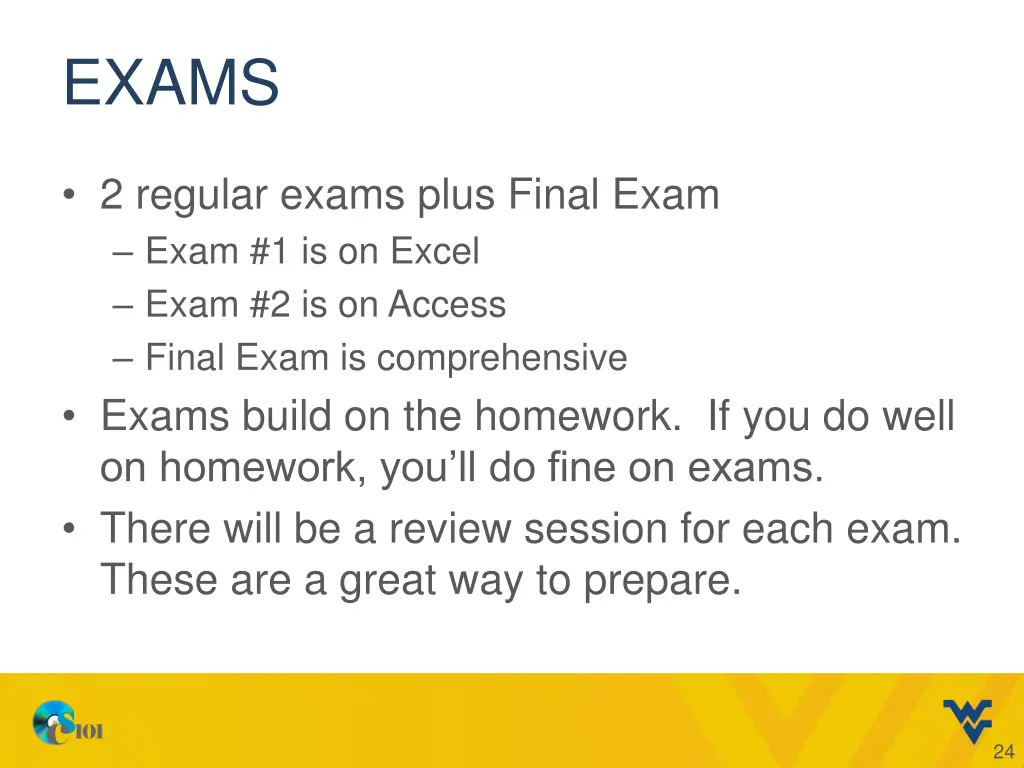 EXAMS

• 2 regular exams plus Final Exam
– Exam #1 is on Excel
– Exam #2 is on Access
– Final Exam is comprehensive
• Exams build on the homework. If you do well on homework, you'll do fine on exams.
• There will be a review session for each exam. These are a great way to prepare.

CS101

24